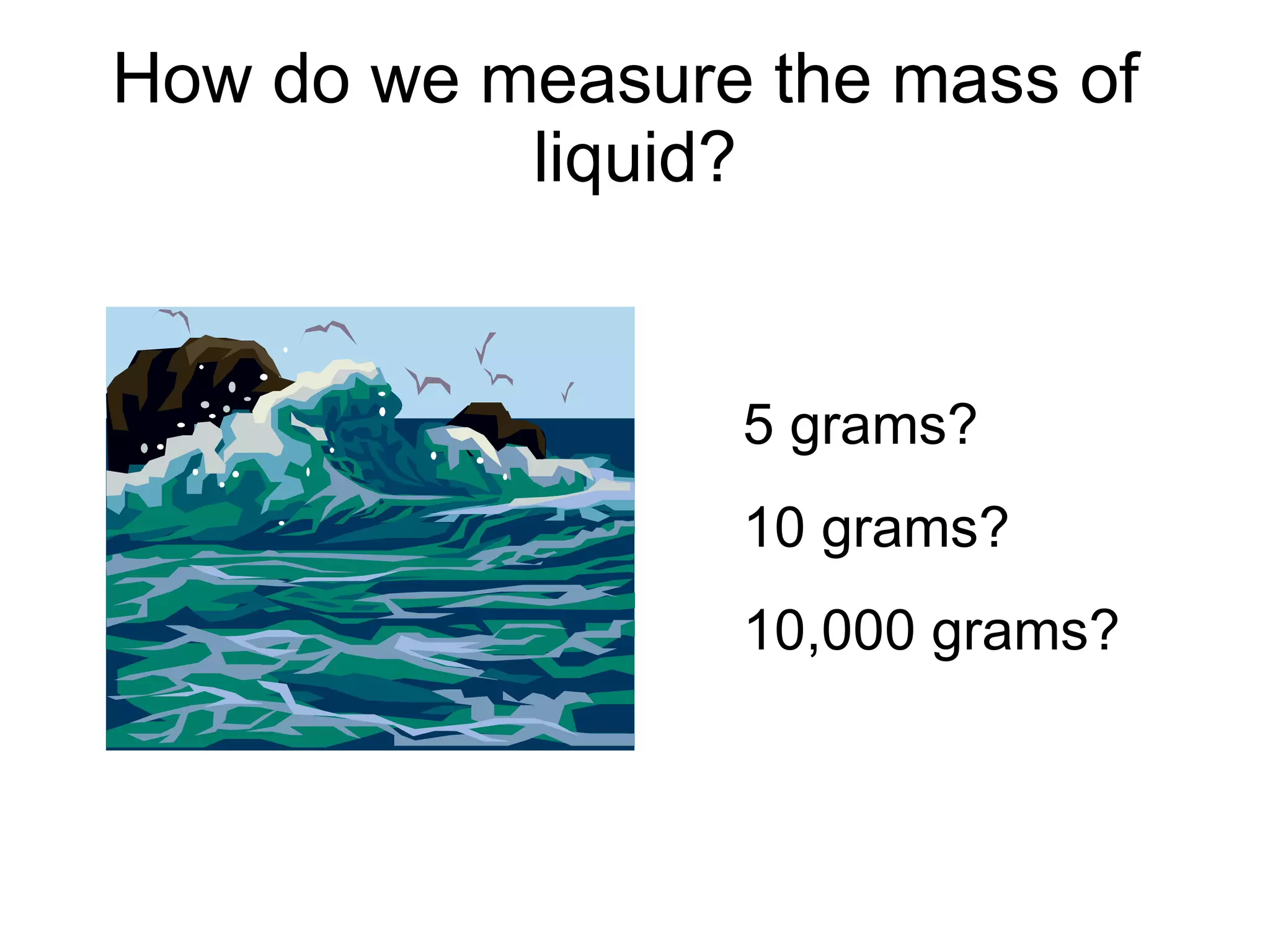 How do we measure the mass of liquid?

5 grams?

10 grams?

10,000 grams?